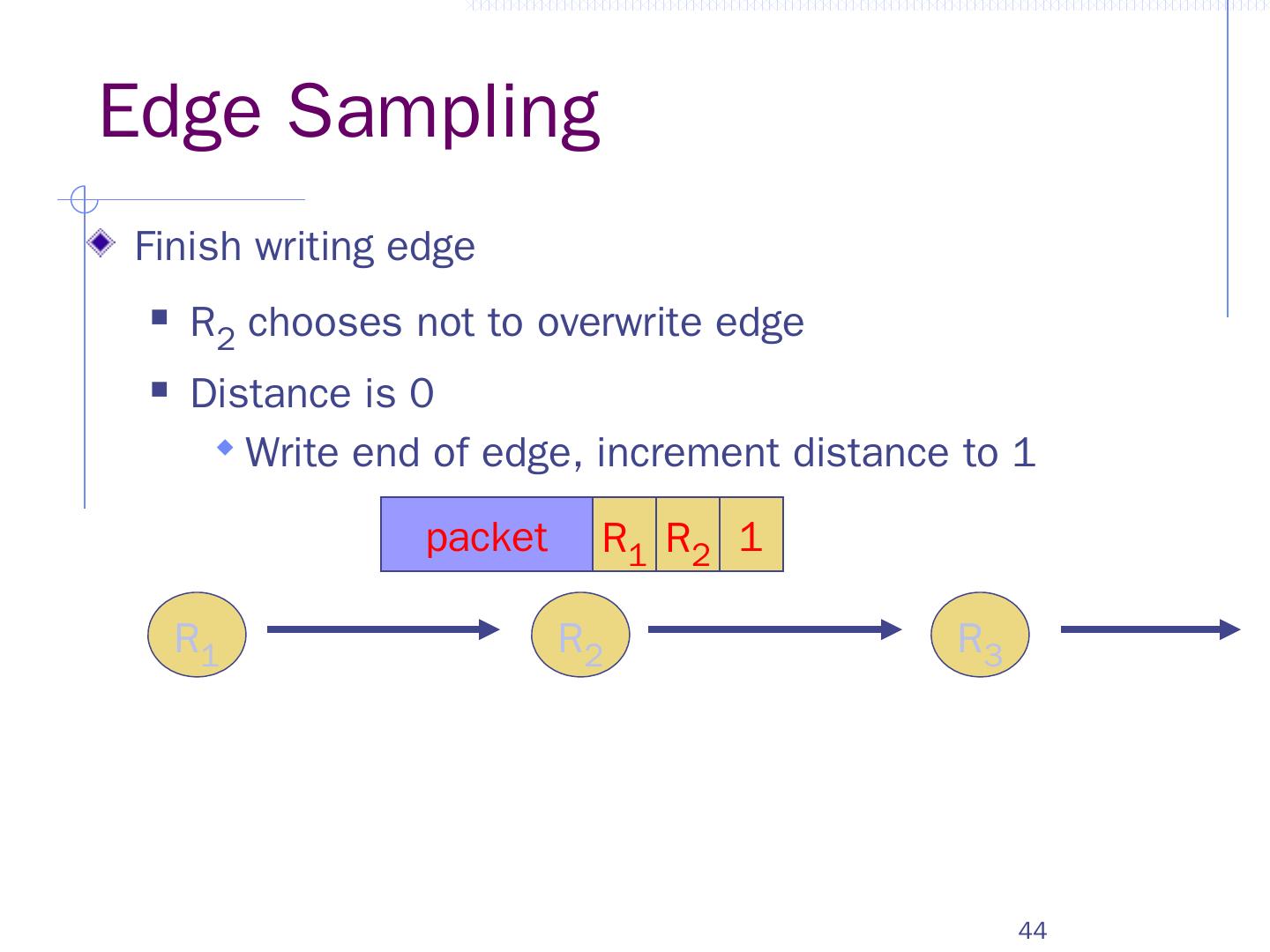 Edge Sampling

Finish writing edge

$R_2$ chooses not to overwrite edge

Distance is 0

Write end of edge, increment distance to 1

| packet | $R_1$ | $R_2$ | 1 |
|---|---|---|---|

$R_1$ $R_2$ $R_3$

44